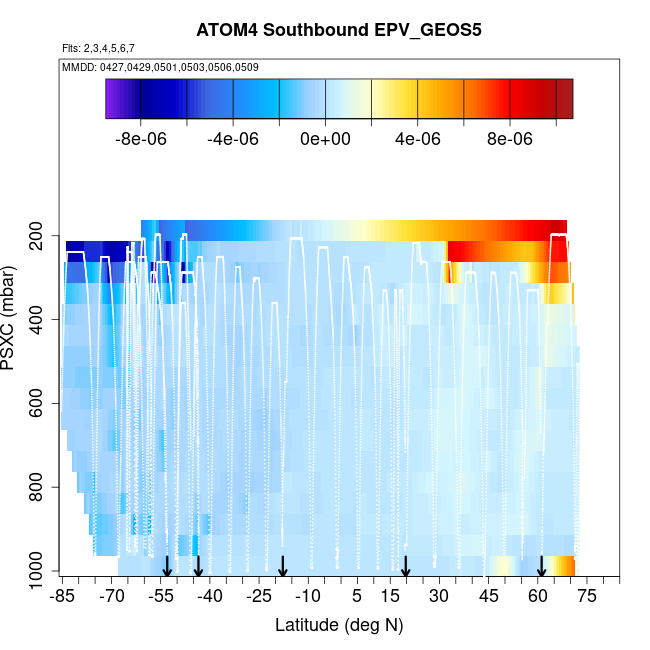 ATOM4 Southbound EPV_GEOS5

Flts: 2,3,4,5,6,7

MMDD: 0427,0429,0501,0503,0506,0509

-8e-06
-4e-06
0e+00
4e-06
8e-06

PSXC (mbar)

200
400
600
800
1000

-85 -70 -55 -40 -25 -10 5 15 30 45 60 75

Latitude (deg N)